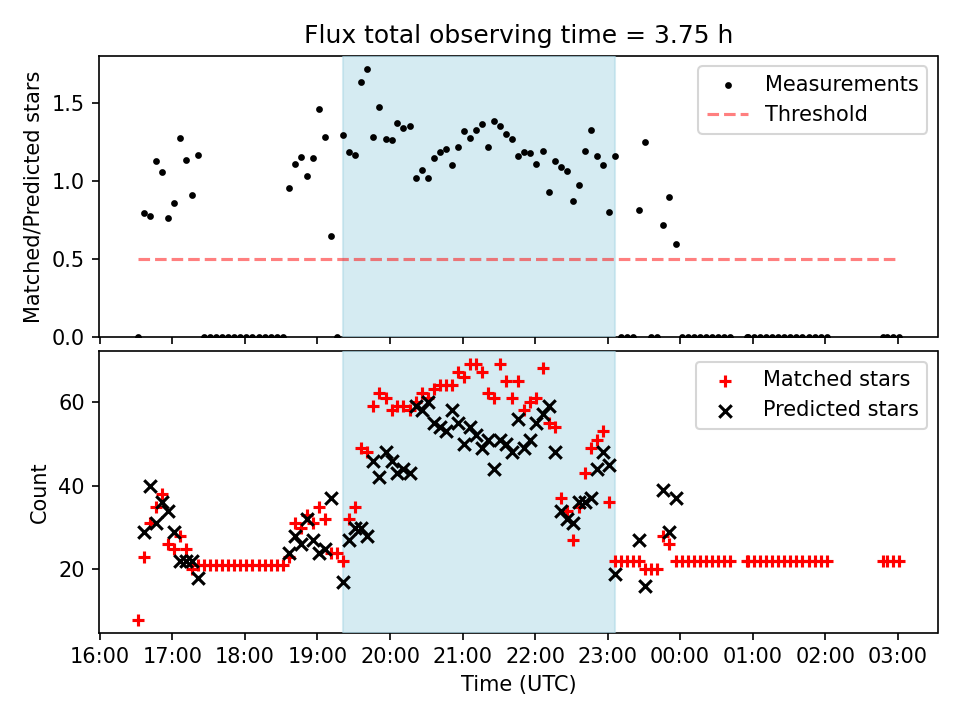 Flux total observing time = 3.75 h

Matched/Predicted stars

1.5
1.0
0.5
0.0

Measurements
Threshold

Count

60
40
20

Matched stars
Predicted stars

16:00 17:00 18:00 19:00 20:00 21:00 22:00 23:00 00:00 01:00 02:00 03:00

Time (UTC)